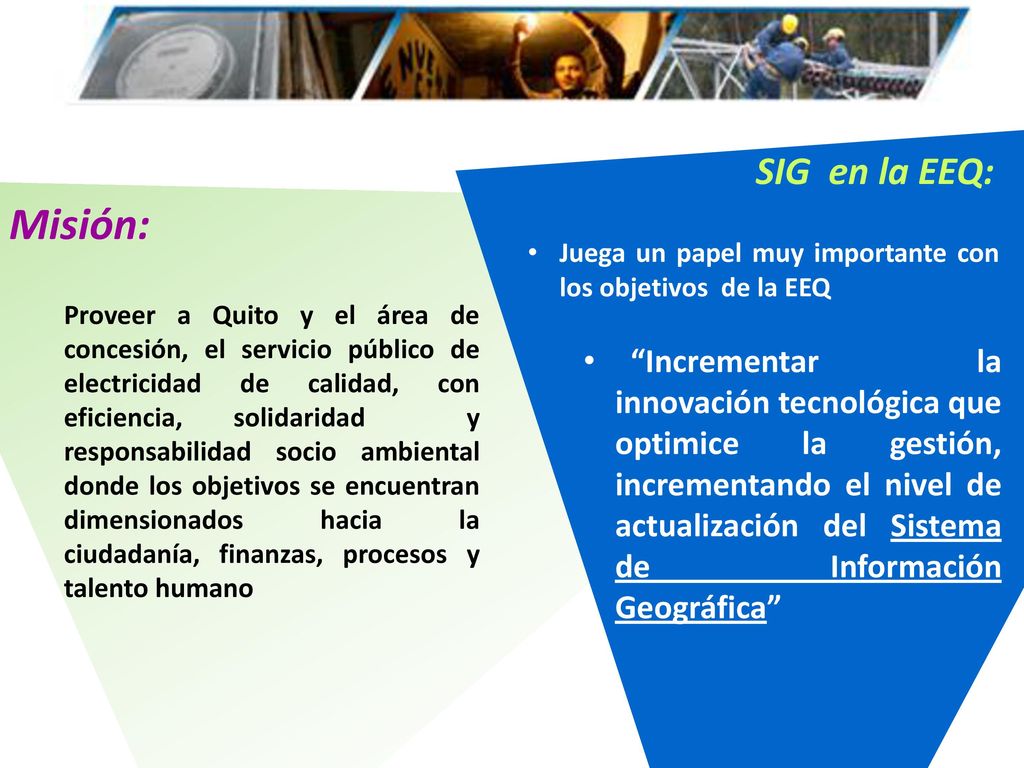 Misión:

Proveer a Quito y el área de concesión, el servicio público de electricidad de calidad, con eficiencia, solidaridad y responsabilidad socio ambiental donde los objetivos se encuentran dimensionados hacia la ciudadanía, finanzas, procesos y talento humano

SIG en la EEQ:

• Juega un papel muy importante con los objetivos de la EEQ

• “Incrementar la innovación tecnológica que optimice la gestión, incrementando el nivel de actualización del Sistema de Información Geográfica”